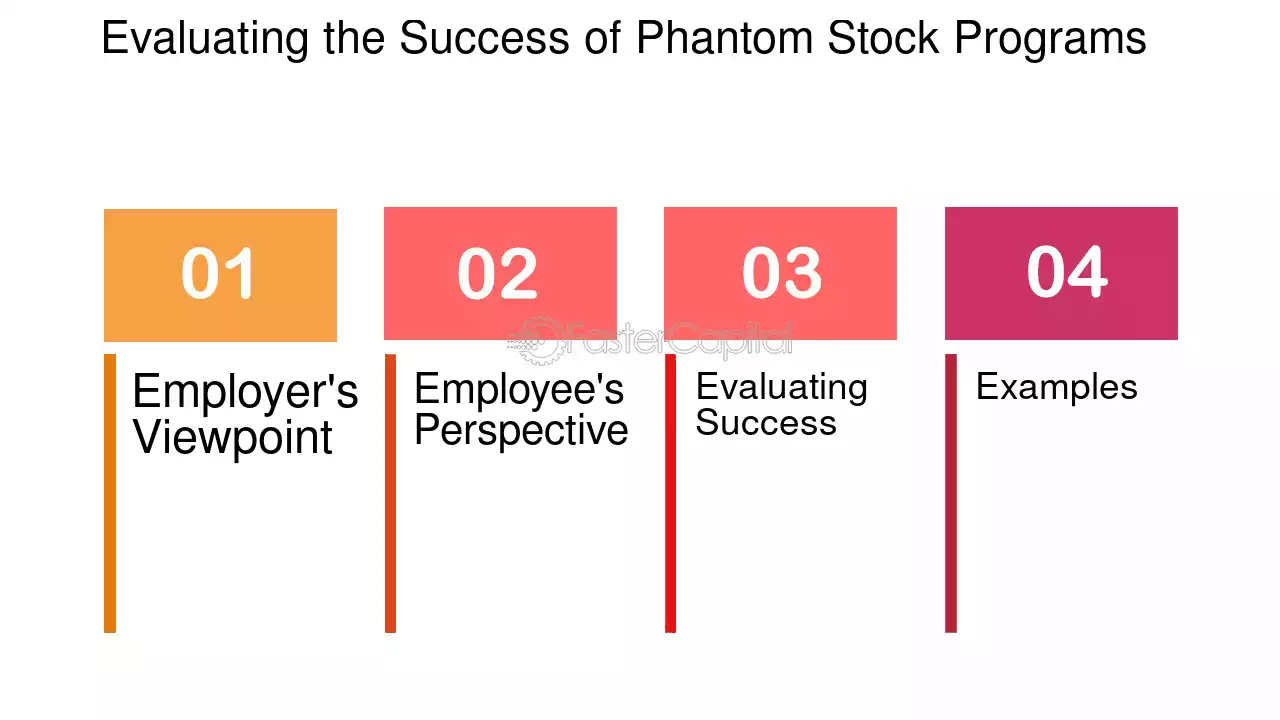 Evaluating the Success of Phantom Stock Programs

01

Employer's Viewpoint

02

Employee's Perspective

03

Evaluating Success

04

Examples

FasterCapital